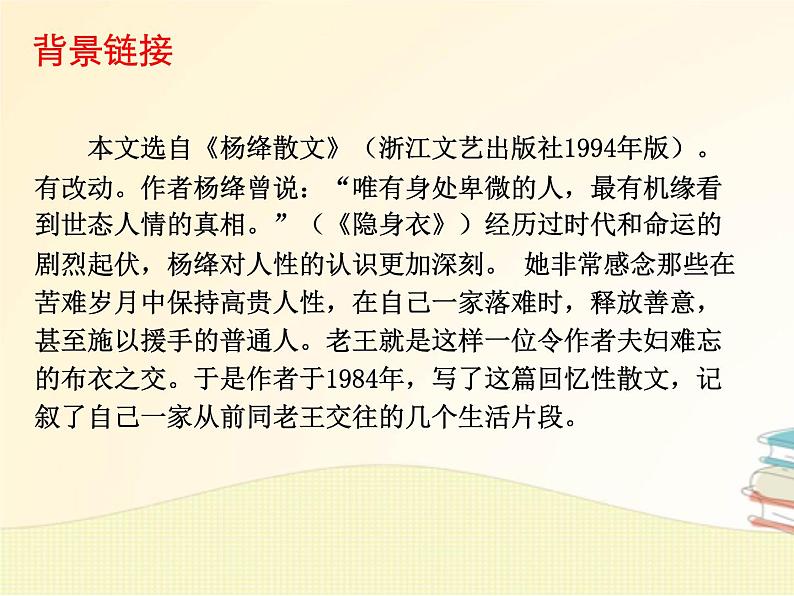 背景链接

本文选自《杨绛散文》（浙江文艺出版社1994年版）。有改动。作者杨绛曾说：“唯有身处卑微的人，最有机缘看到世态人情的真相。”（《隐身衣》）经历过时代和命运的剧烈起伏，杨绛对人性的认识更加深刻。 她非常感念那些在苦难岁月中保持高贵人性，在自己一家落难时，释放善意，甚至施以援手的普通人。老王就是这样一位令作者夫妇难忘的布衣之交。于是作者于1984年，写了这篇回忆性散文，记叙了自己一家从前同老王交往的几个生活片段。